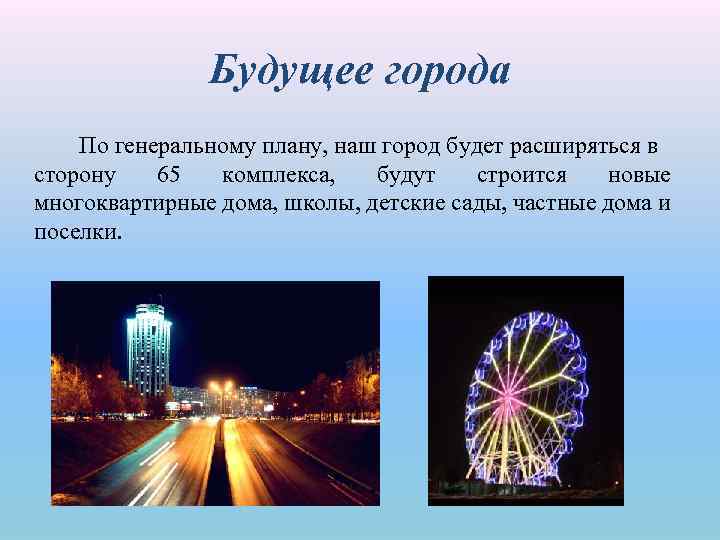 Будущее города

По генеральному плану, наш город будет расширяться в сторону 65 комплекса, будут строится новые многоквартирные дома, школы, детские сады, частные дома и поселки.